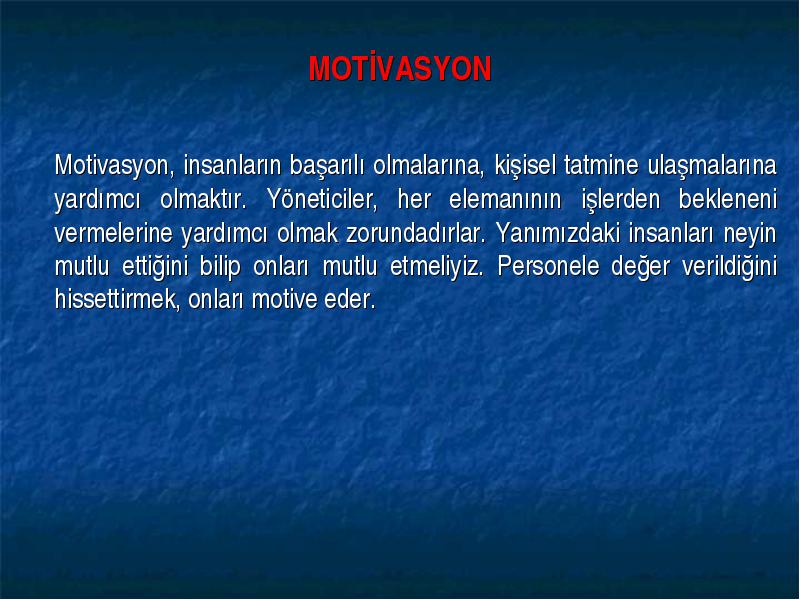 MOTİVASYON

Motivasyon, insanların başarılı olmalarına, kişisel tatmine ulaşmalarına yardımcı olmaktır. Yöneticiler, her elemanının işlerden bekleneni vermelerine yardımcı olmak zorundadırlar. Yanımızdaki insanları neyin mutlu ettiğini bilip onları mutlu etmeliyiz. Personele değer verildiğini hissettirmek, onları motive eder.